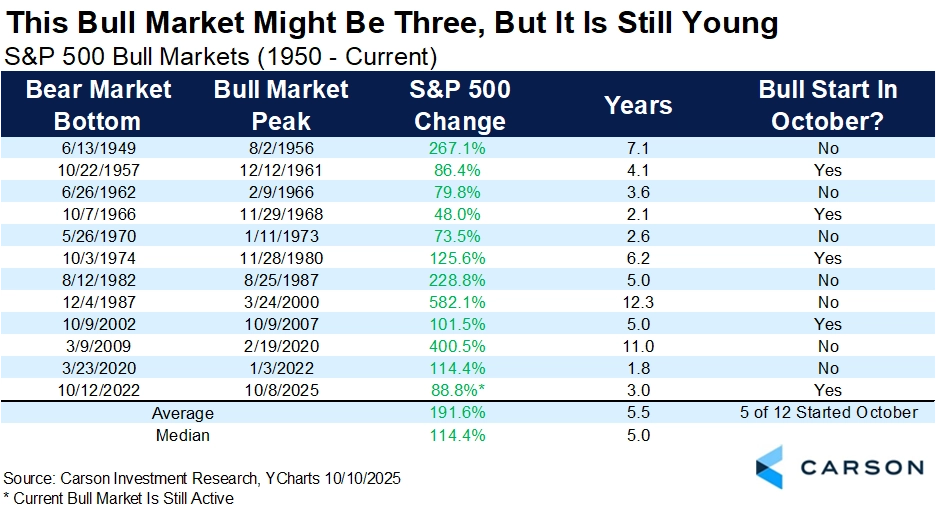 This Bull Market Might Be Three, But It Is Still Young
S&P 500 Bull Markets (1950 - Current)

| Bear Market Bottom | Bull Market Peak | S&P 500 Change | Years | Bull Start In October? |
|---|---|---|---|---|
| 6/13/1949 | 8/2/1956 | 267.1% | 7.1 | No |
| 10/22/1957 | 12/12/1961 | 86.4% | 4.1 | Yes |
| 6/26/1962 | 2/9/1966 | 79.8% | 3.6 | No |
| 10/7/1966 | 11/29/1968 | 48.0% | 2.1 | Yes |
| 5/26/1970 | 1/11/1973 | 73.5% | 2.6 | No |
| 10/3/1974 | 11/28/1980 | 125.6% | 6.2 | Yes |
| 8/12/1982 | 8/25/1987 | 228.8% | 5.0 | No |
| 12/4/1987 | 3/24/2000 | 582.1% | 12.3 | No |
| 10/9/2002 | 10/9/2007 | 101.5% | 5.0 | Yes |
| 3/9/2009 | 2/19/2020 | 400.5% | 11.0 | No |
| 3/23/2020 | 1/3/2022 | 114.4% | 1.8 | No |
| 10/12/2022 | 10/8/2025 | 88.8%* | 3.0 | Yes |
| Average | | 191.6% | 5.5 | 5 of 12 Started October |
| Median | | 114.4% | 5.0 | |

Source: Carson Investment Research, YCharts 10/10/2025
* Current Bull Market Is Still Active

CARSON